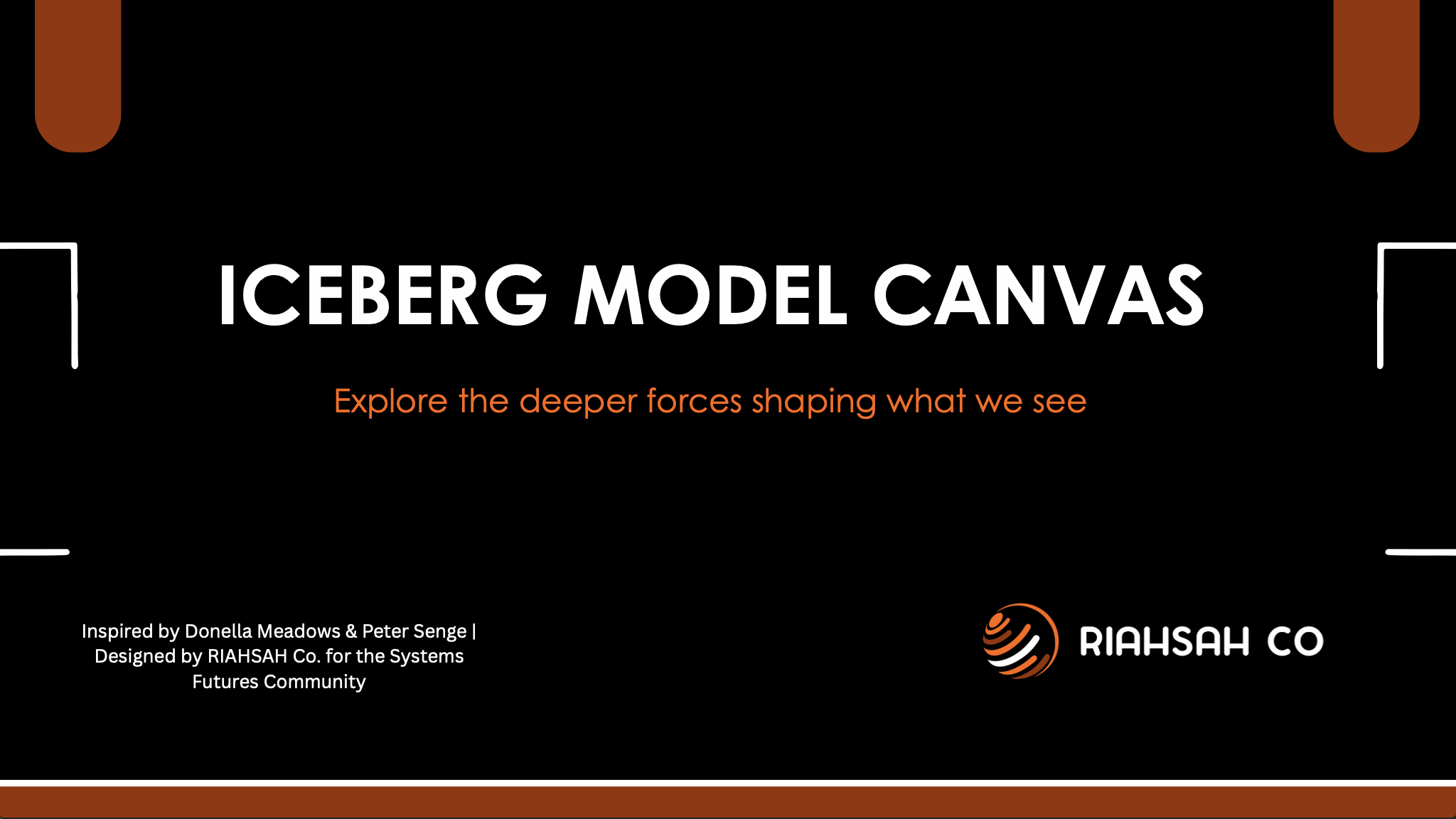 ICEBERG MODEL CANVAS

Explore the deeper forces shaping what we see

Inspired by Donella Meadows & Peter Senge | Designed by RIAHSAH Co. for the Systems Futures Community

RIAHSAH CO